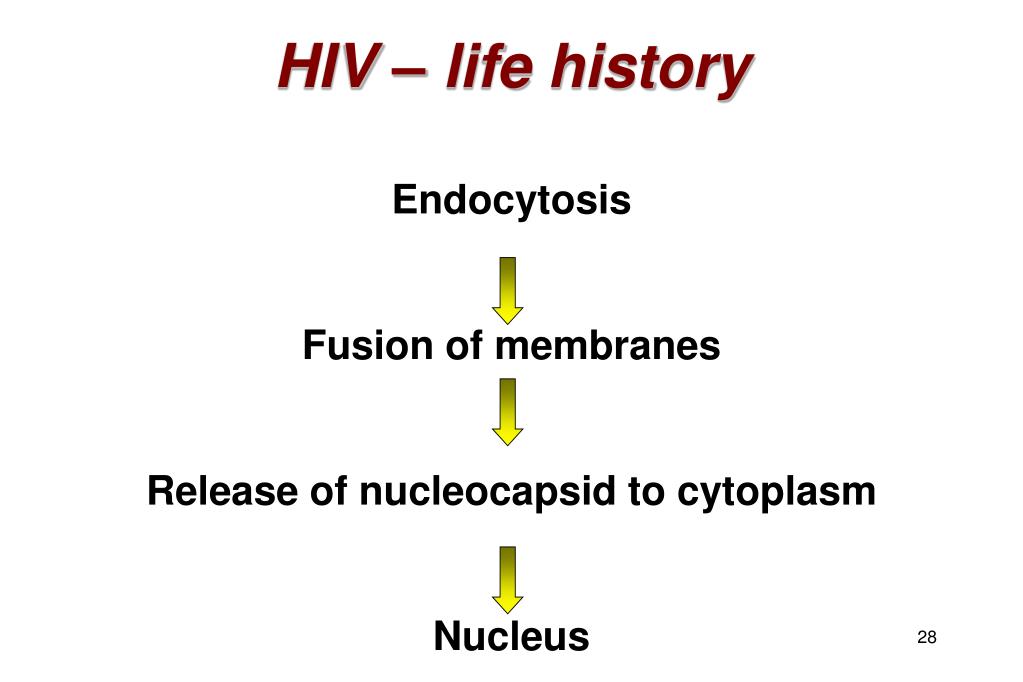 HIV – life history

Endocytosis

Fusion of membranes

Release of nucleocapsid to cytoplasm

Nucleus

28